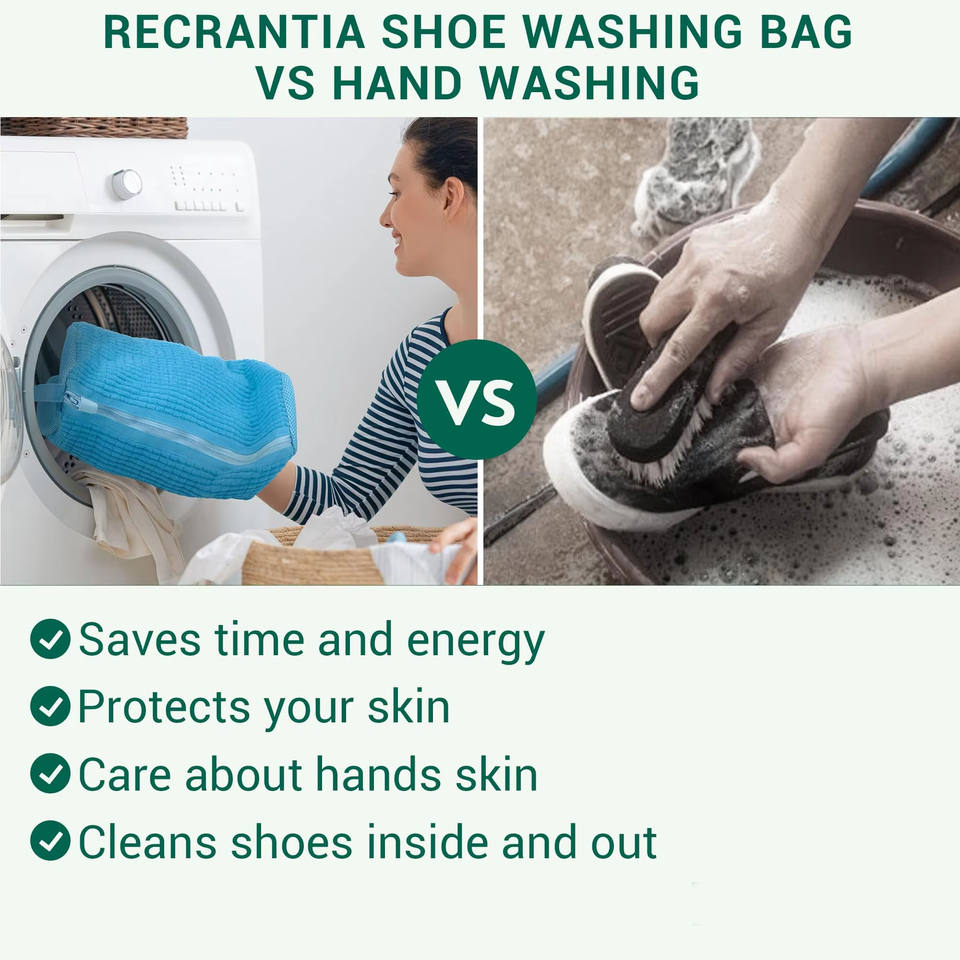 RECRANTIA SHOE WASHING BAG VS HAND WASHING

VS

Saves time and energy
Protects your skin
Care about hands skin
Cleans shoes inside and out